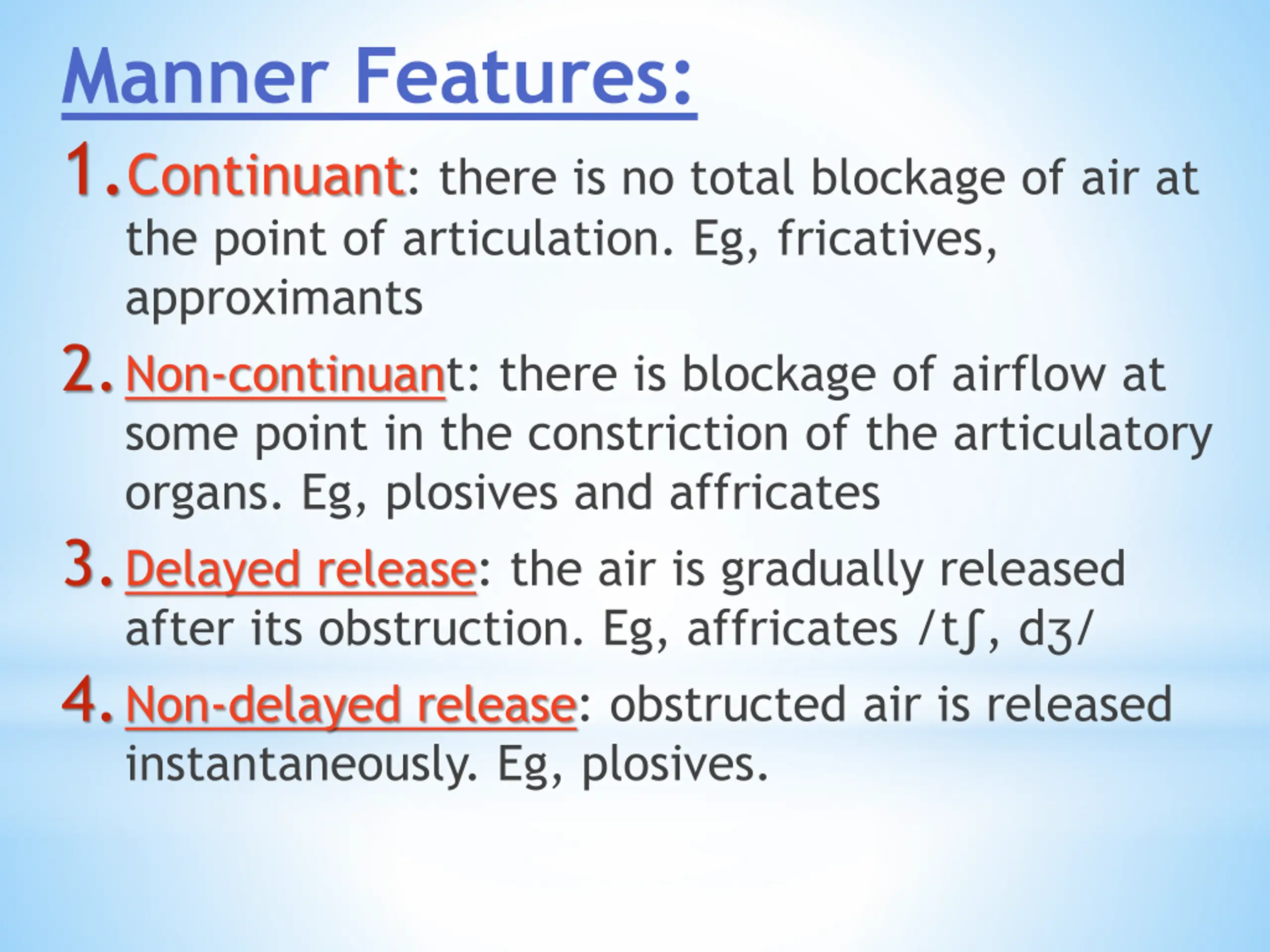 Manner Features:

1. Continuant: there is no total blockage of air at the point of articulation. Eg, fricatives, approximants

2. Non-continuant: there is blockage of airflow at some point in the constriction of the articulatory organs. Eg, plosives and affricates

3. Delayed release: the air is gradually released after its obstruction. Eg, affricates /tʃ, dʒ/

4. Non-delayed release: obstructed air is released instantaneously. Eg, plosives.